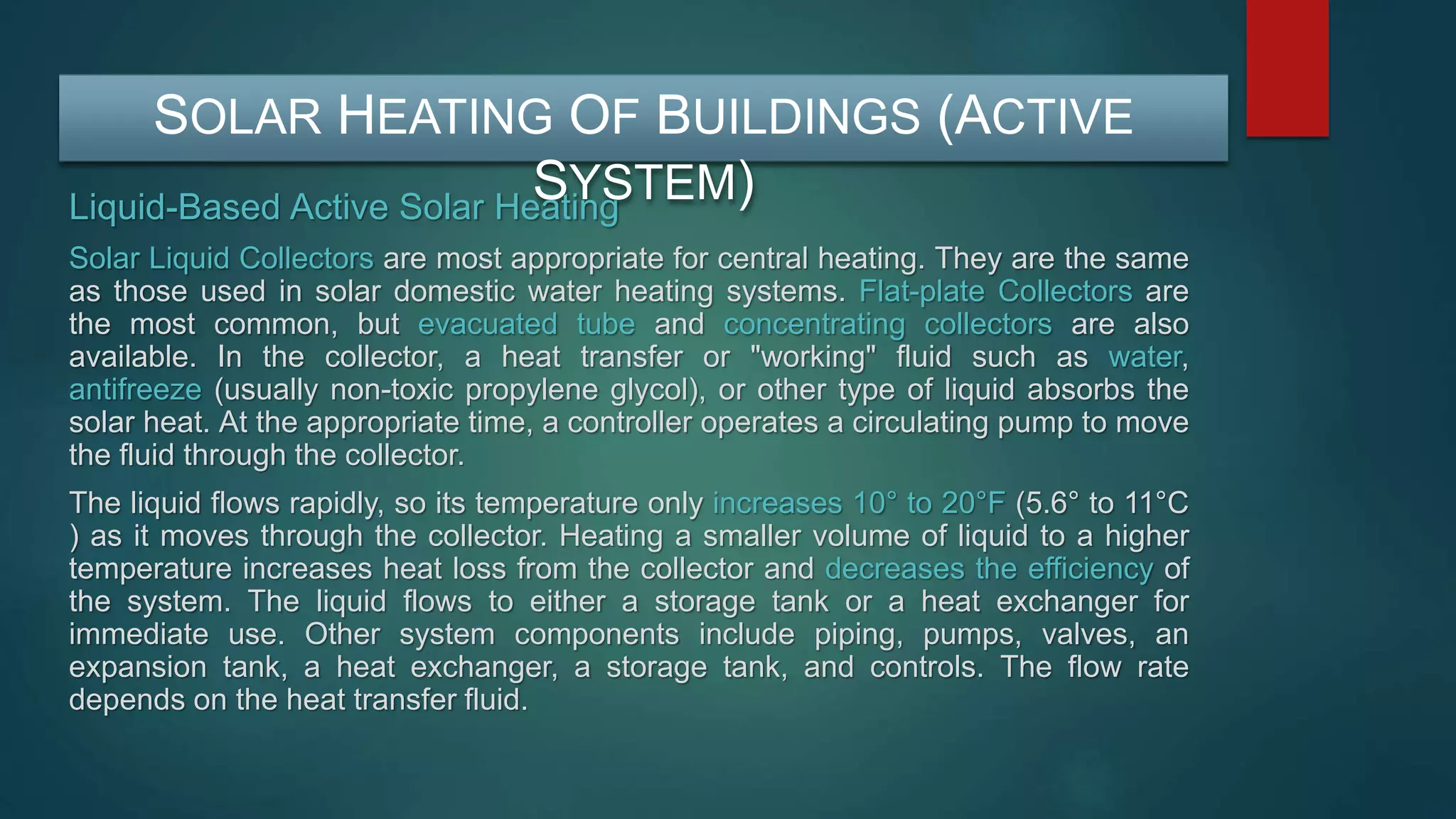 SOLAR HEATING OF BUILDINGS (ACTIVE SYSTEM)

Liquid-Based Active Solar Heating

Solar Liquid Collectors are most appropriate for central heating. They are the same as those used in solar domestic water heating systems. Flat-plate Collectors are the most common, but evacuated tube and concentrating collectors are also available. In the collector, a heat transfer or "working" fluid such as water, antifreeze (usually non-toxic propylene glycol), or other type of liquid absorbs the solar heat. At the appropriate time, a controller operates a circulating pump to move the fluid through the collector.

The liquid flows rapidly, so its temperature only increases 10° to 20°F (5.6° to 11°C ) as it moves through the collector. Heating a smaller volume of liquid to a higher temperature increases heat loss from the collector and decreases the efficiency of the system. The liquid flows to either a storage tank or a heat exchanger for immediate use. Other system components include piping, pumps, valves, an expansion tank, a heat exchanger, a storage tank, and controls. The flow rate depends on the heat transfer fluid.